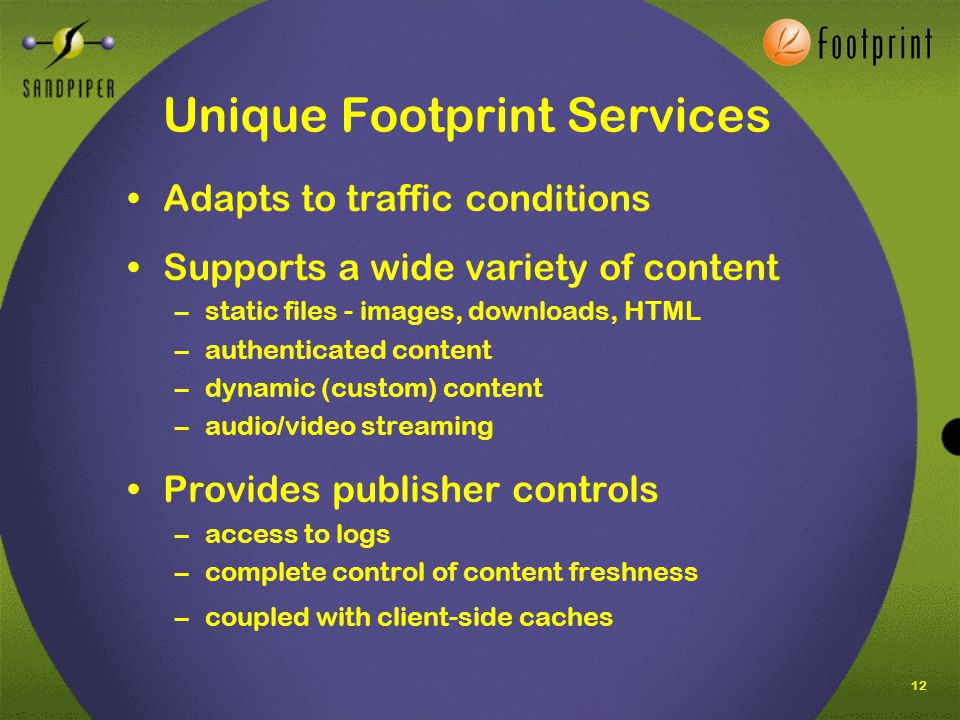 SANDPIPER

footprint

Unique Footprint Services

• Adapts to traffic conditions

• Supports a wide variety of content
– static files - images, downloads, HTML
– authenticated content
– dynamic (custom) content
– audio/video streaming

• Provides publisher controls
– access to logs
– complete control of content freshness
– coupled with client-side caches

12